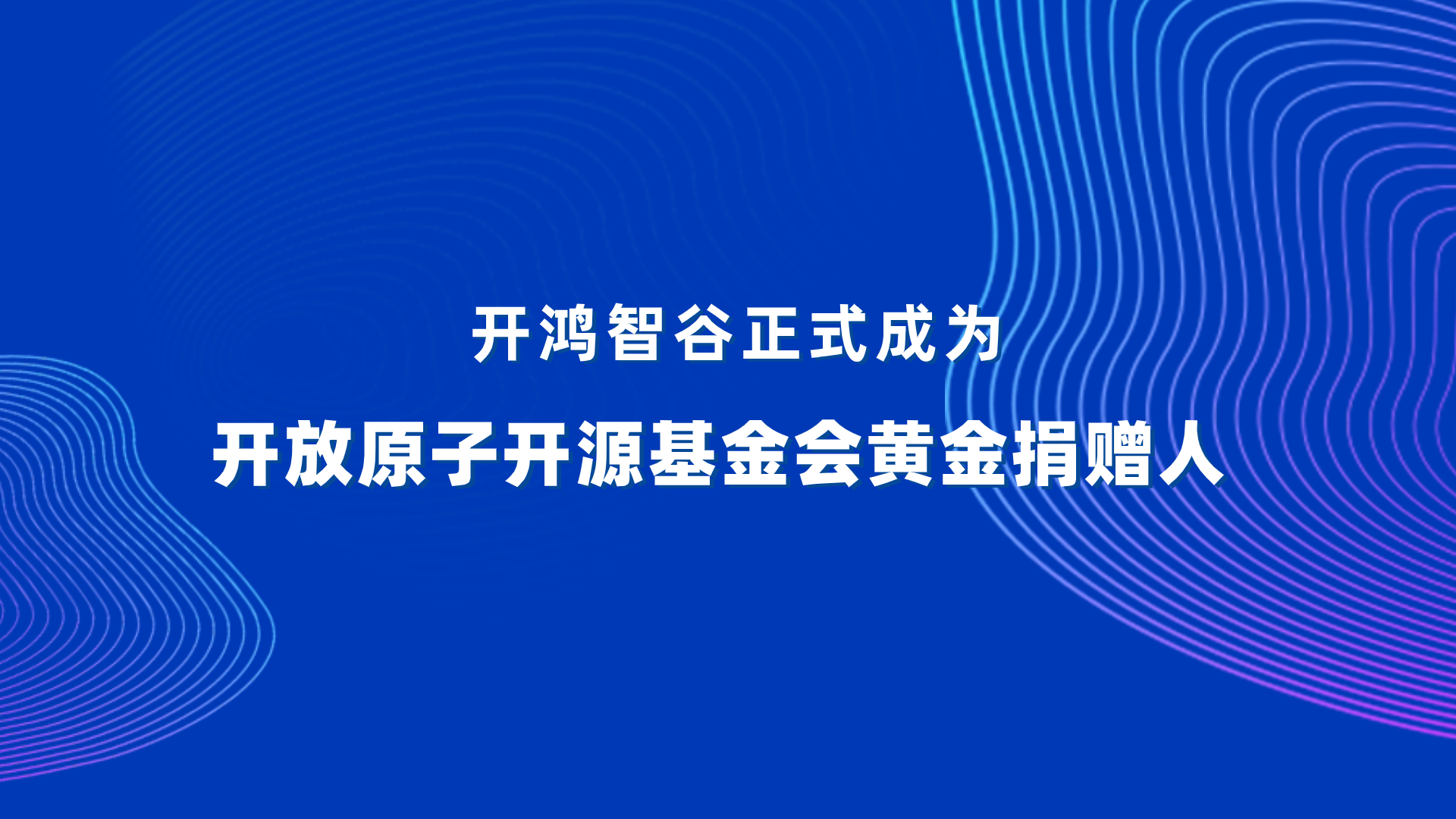 开鸿智谷正式成为

开放原子开源基金会黄金捐赠人